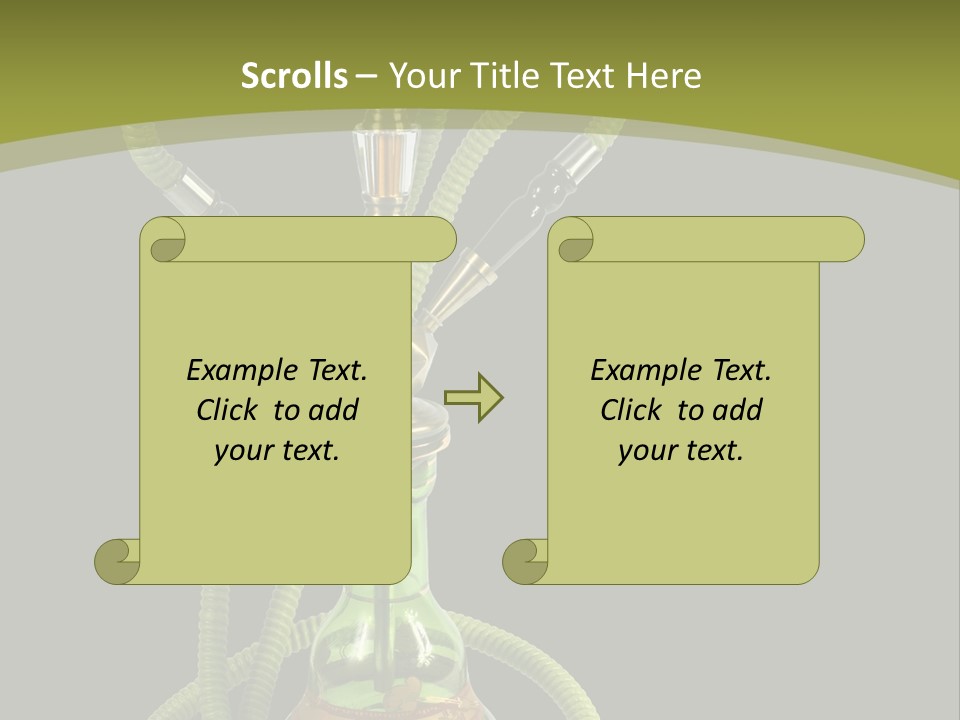 Scrolls – Your Title Text Here

Example Text. Click to add your text.

Example Text. Click to add your text.